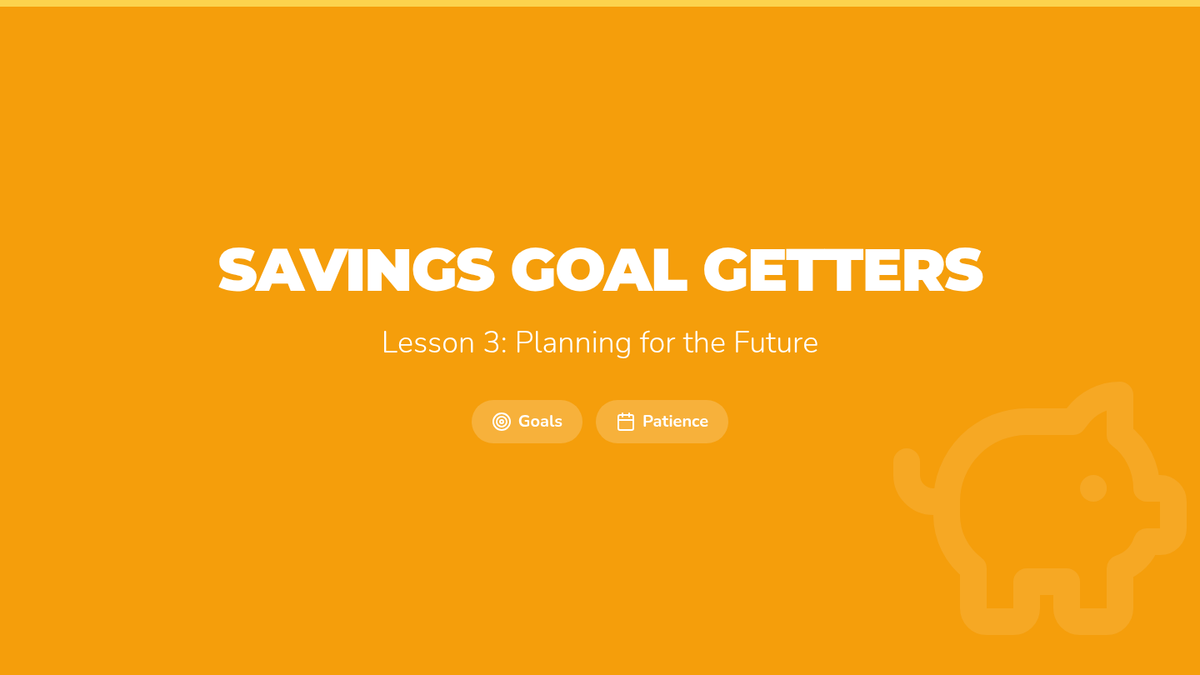 SAVINGS GOAL GETTERS

Lesson 3: Planning for the Future

Goals Patience